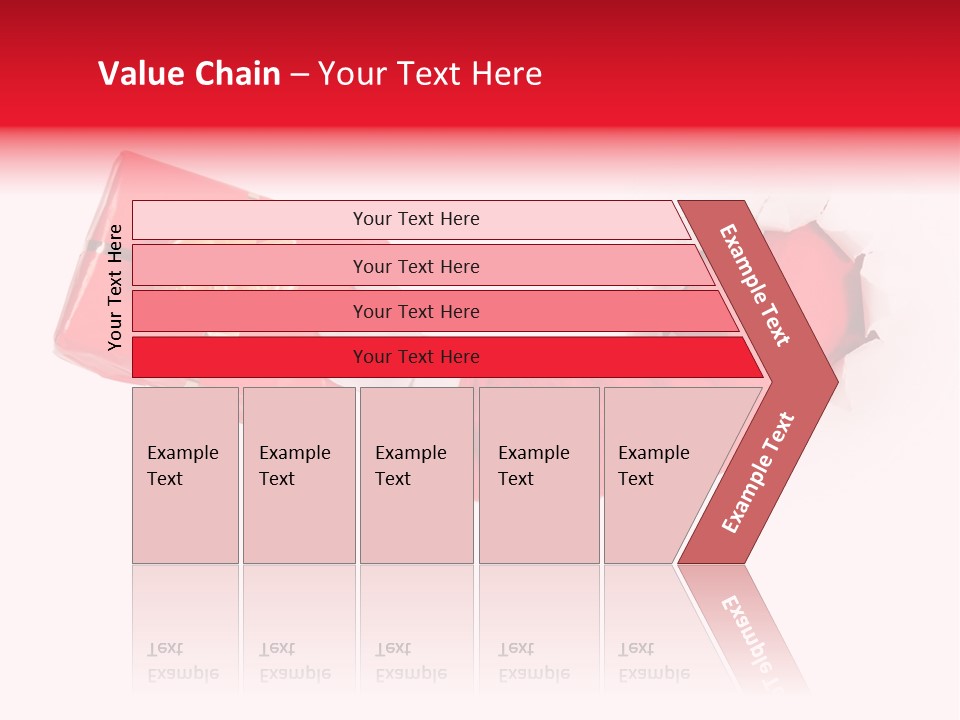 Value Chain – Your Text Here

Your Text Here

Your Text Here

Your Text Here

Your Text Here

Your Text Here

Example Text

Example Text

Example Text

Example Text

Example Text

Example Text

Example Text